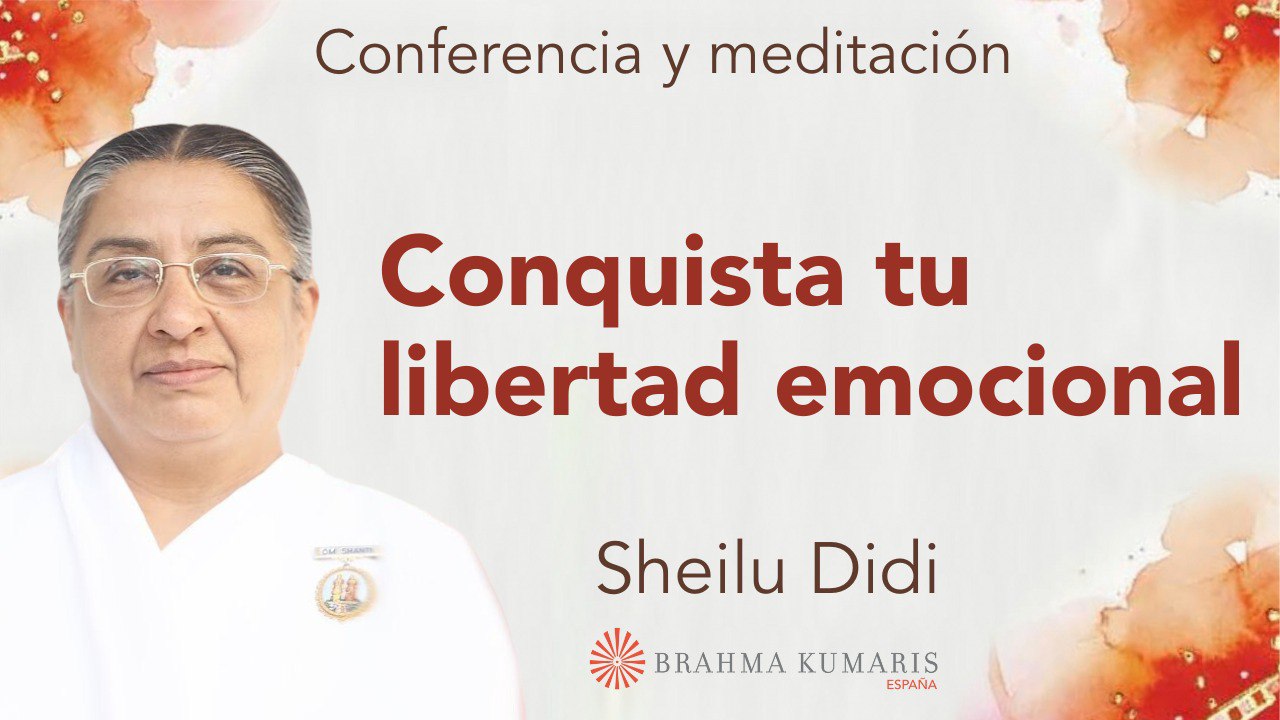 Conferencia y meditación

Conquista tu libertad emocional

OM SHANTI

Sheilu Didi

BRAHMA KUMARIS
ESPAÑA